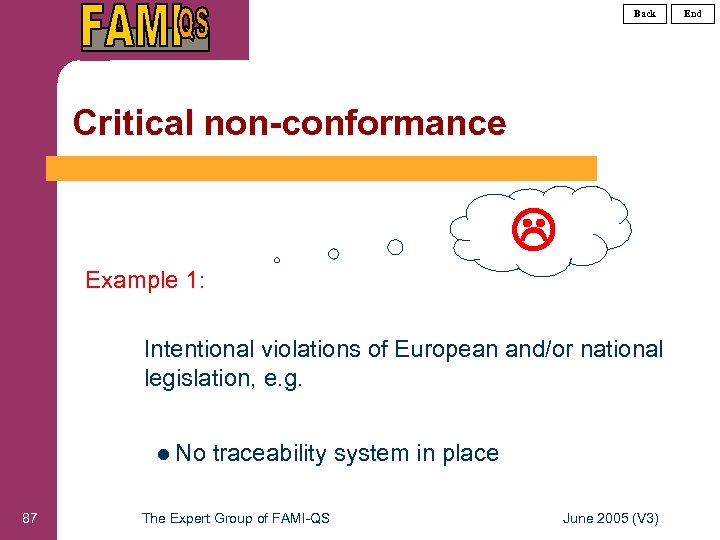 FAMI-QS

Back End

Critical non-conformance

☹

Example 1:

Intentional violations of European and/or national legislation, e.g.

● No traceability system in place

87 The Expert Group of FAMI-QS June 2005 (V3)